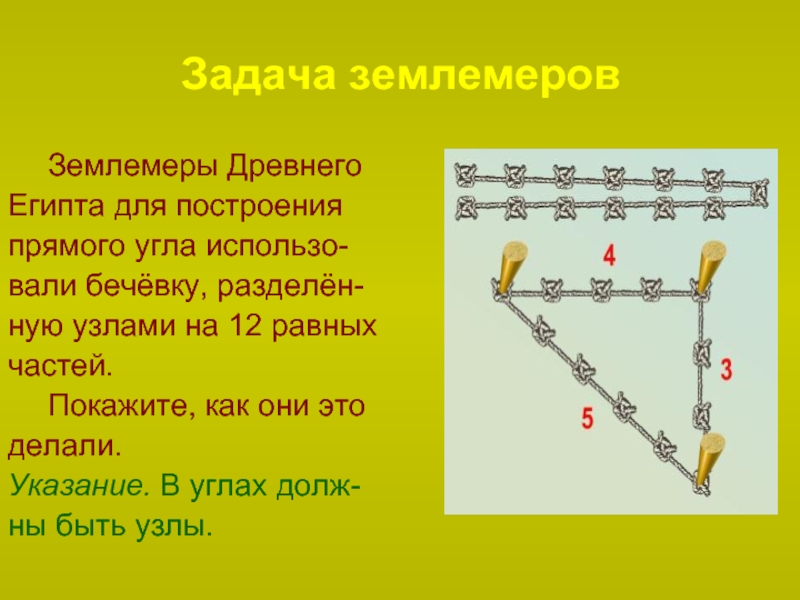 Задача землемеров

Землемеры Древнего Египта для построения прямого угла использовали бечёвку, разделённую узлами на 12 равных частей.

Покажите, как они это делали.

Указание. В углах должны быть узлы.

4

3

5